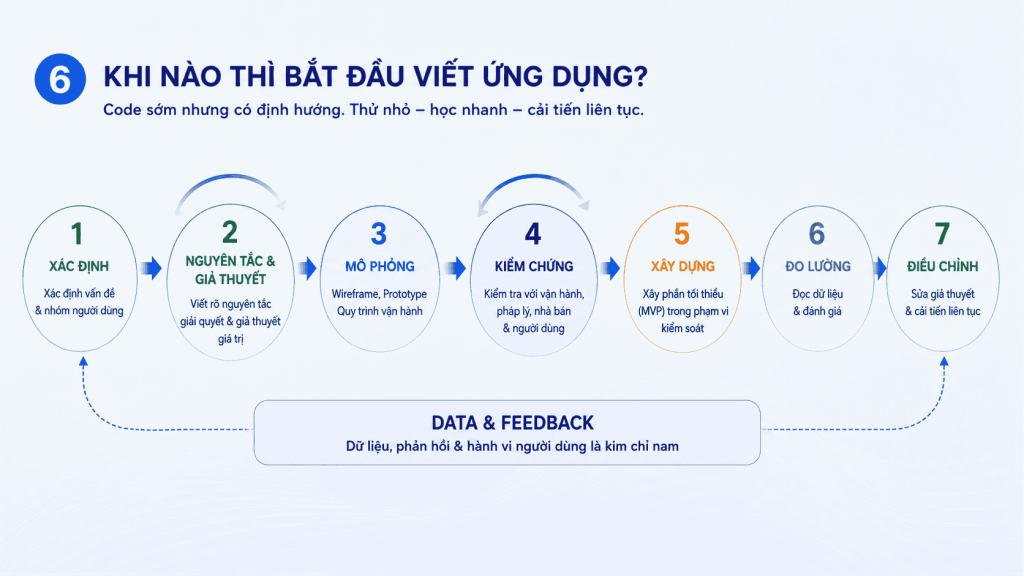 6 KHI NÀO THÌ BẮT ĐẦU VIẾT ỨNG DỤNG?

Code sớm nhưng có định hướng. Thử nhỏ – học nhanh – cải tiến liên tục.

1
XÁC ĐỊNH
Xác định vấn đề & nhóm người dùng

2
NGUYÊN TẮC & GIẢ THUYẾT
Viết rõ nguyên tắc giải quyết & giả thuyết giá trị

3
MÔ PHỎNG
Wireframe, Prototype
Quy trình vận hành

4
KIỂM CHỨNG
Kiểm tra với vận hành, pháp lý, nhà bán & người dùng

5
XÂY DỰNG
Xây phần tối thiểu (MVP) trong phạm vi kiểm soát

6
ĐO LƯỜNG
Đọc dữ liệu & đánh giá

7
ĐIỀU CHỈNH
Sửa giả thuyết & cải tiến liên tục

DATA & FEEDBACK
Dữ liệu, phản hồi & hành vi người dùng là kim chỉ nam